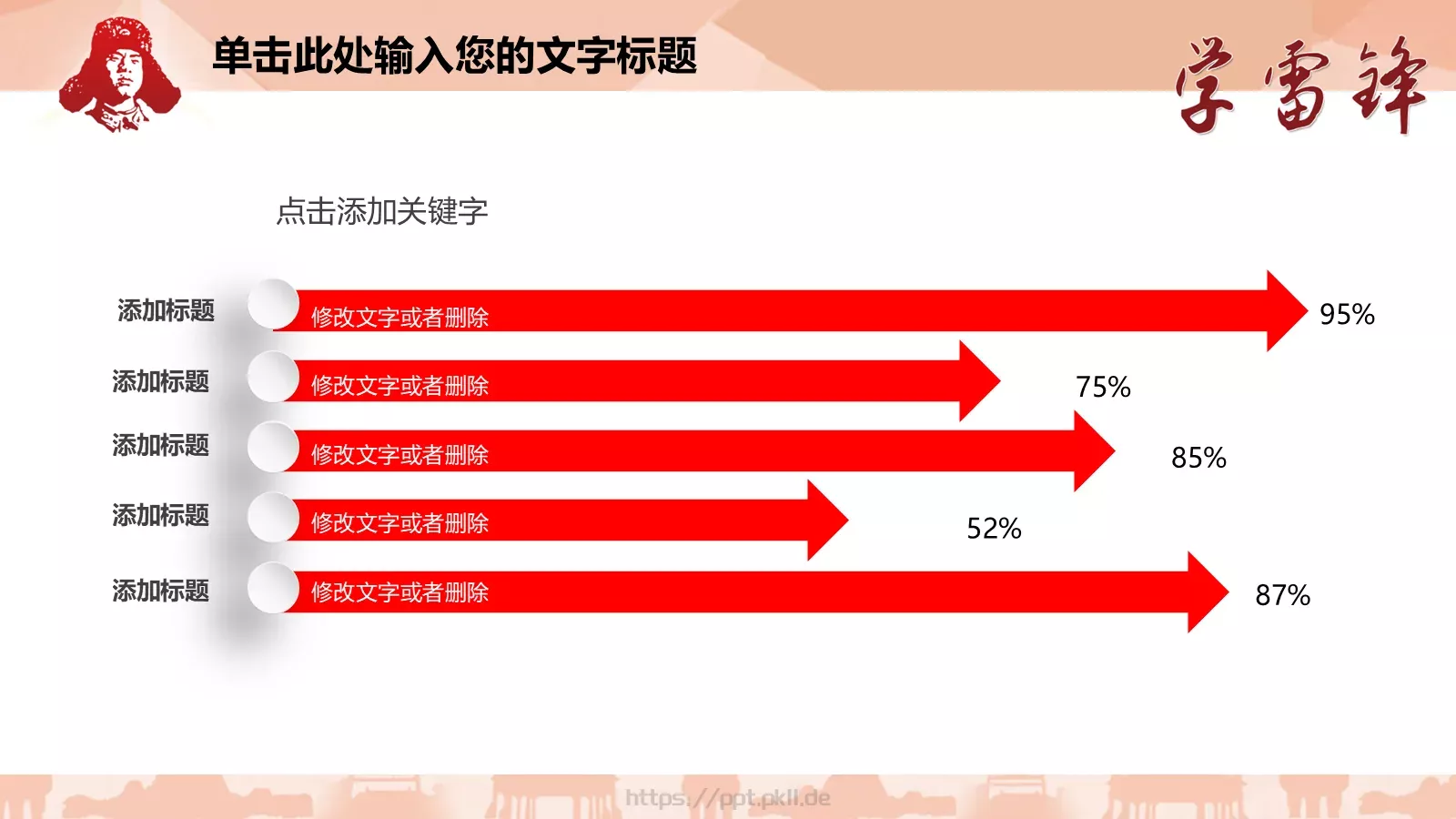 单击此处输入您的文字标题

学雷锋

点击添加关键字

添加标题 修改文字或者删除 95%

添加标题 修改文字或者删除 75%

添加标题 修改文字或者删除 85%

添加标题 修改文字或者删除 52%

添加标题 修改文字或者删除 87%

https://ppt.pkll.de